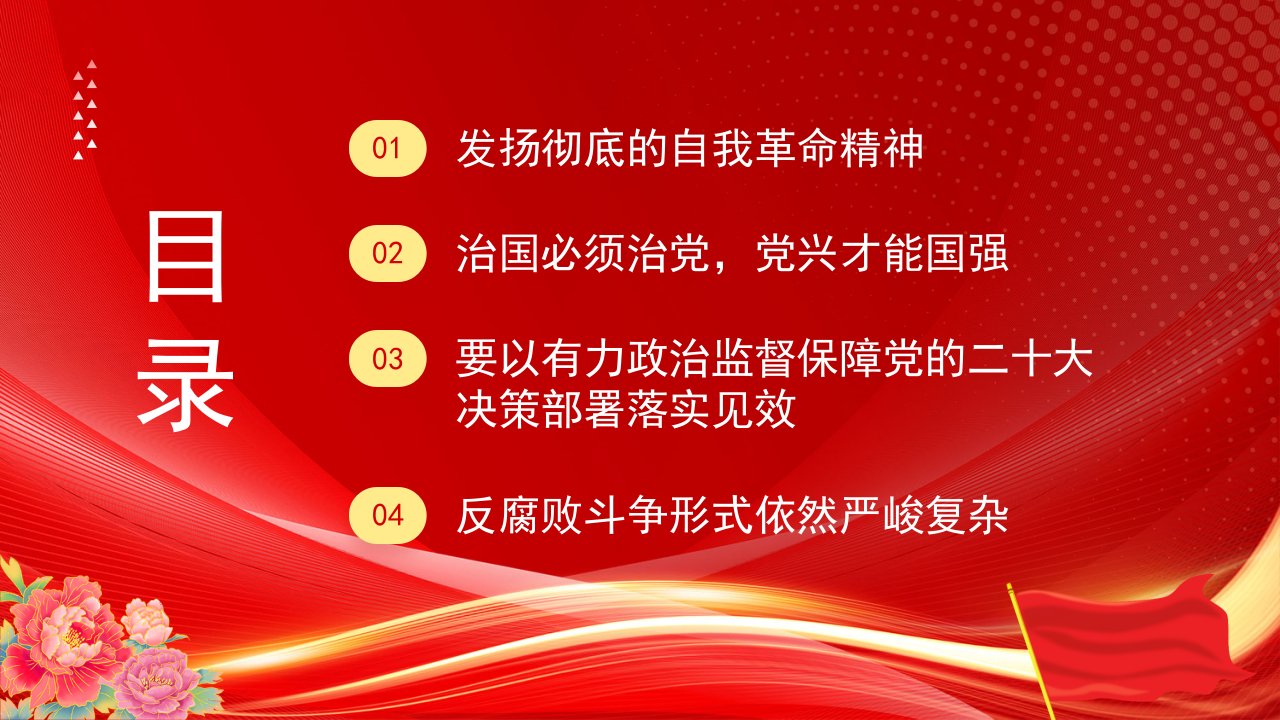 目录

01 发扬彻底的自我革命精神

02 治国必须治党，党兴才能国强

03 要以有力政治监督保障党的二十大决策部署落实见效

04 反腐败斗争形式依然严峻复杂